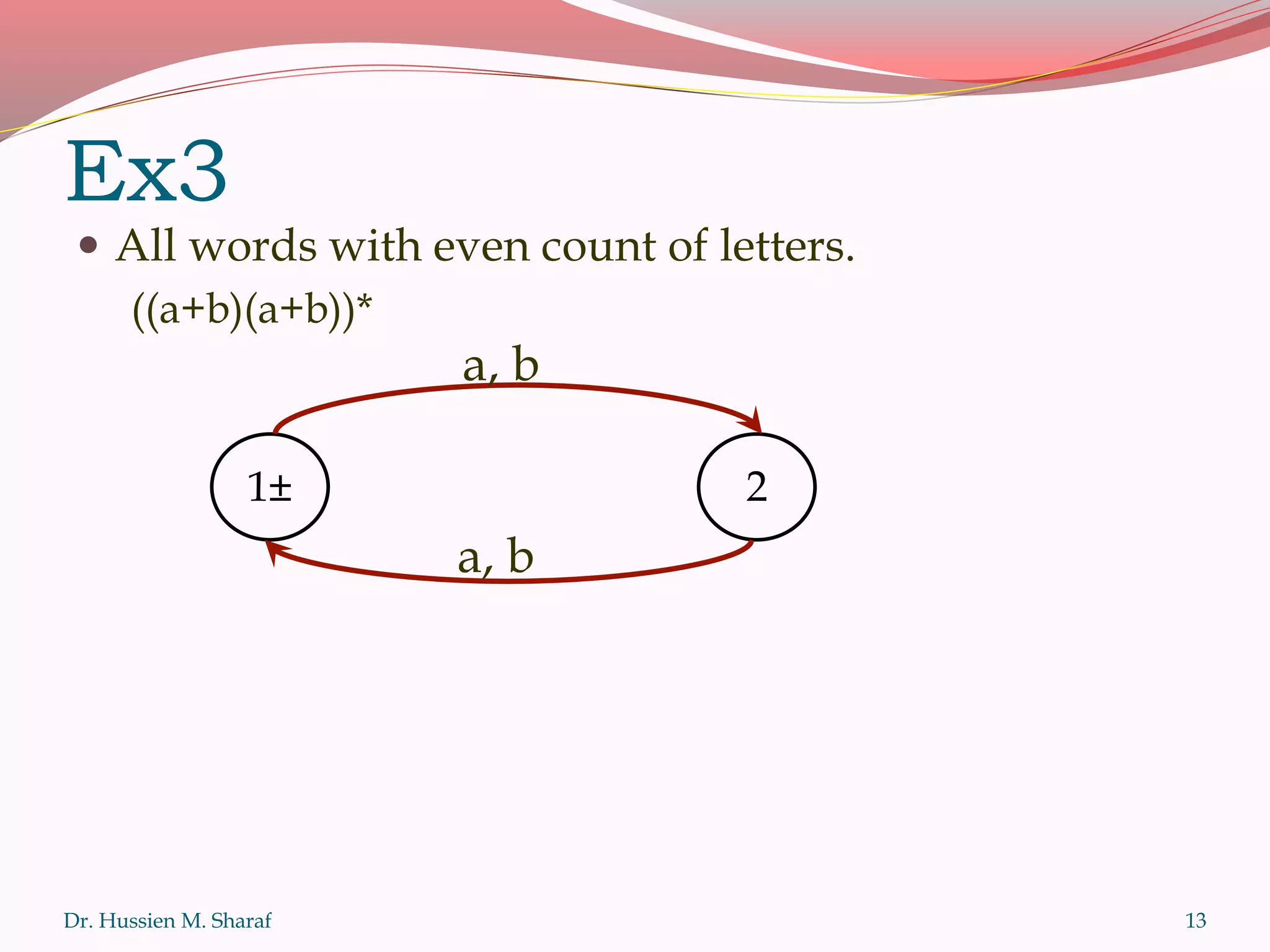 Ex3

• All words with even count of letters.

$((a+b)(a+b))^*$

a, b

1±

2

a, b

Dr. Hussien M. Sharaf

13